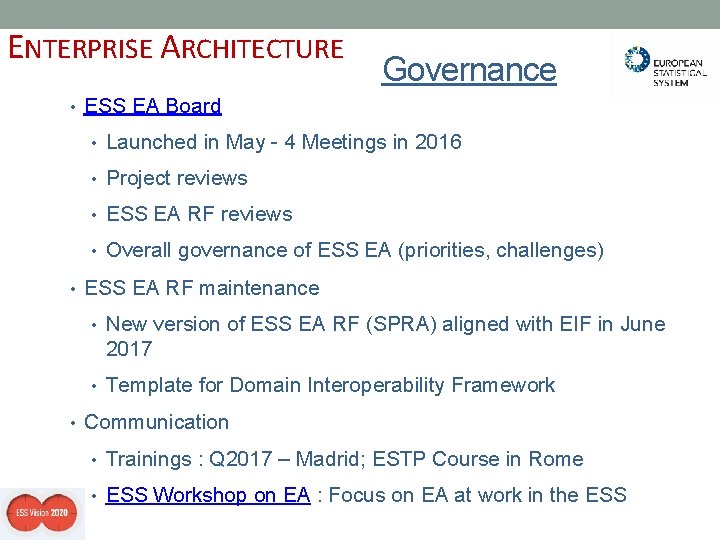 ENTERPRISE ARCHITECTURE

Governance

EUROPEAN STATISTICAL SYSTEM

• ESS EA Board
  • Launched in May - 4 Meetings in 2016
  • Project reviews
  • ESS EA RF reviews
  • Overall governance of ESS EA (priorities, challenges)
• ESS EA RF maintenance
  • New version of ESS EA RF (SPRA) aligned with EIF in June 2017
  • Template for Domain Interoperability Framework
• Communication
  • Trainings : Q2017 – Madrid; ESTP Course in Rome
  • ESS Workshop on EA : Focus on EA at work in the ESS

ESS Vision 2020